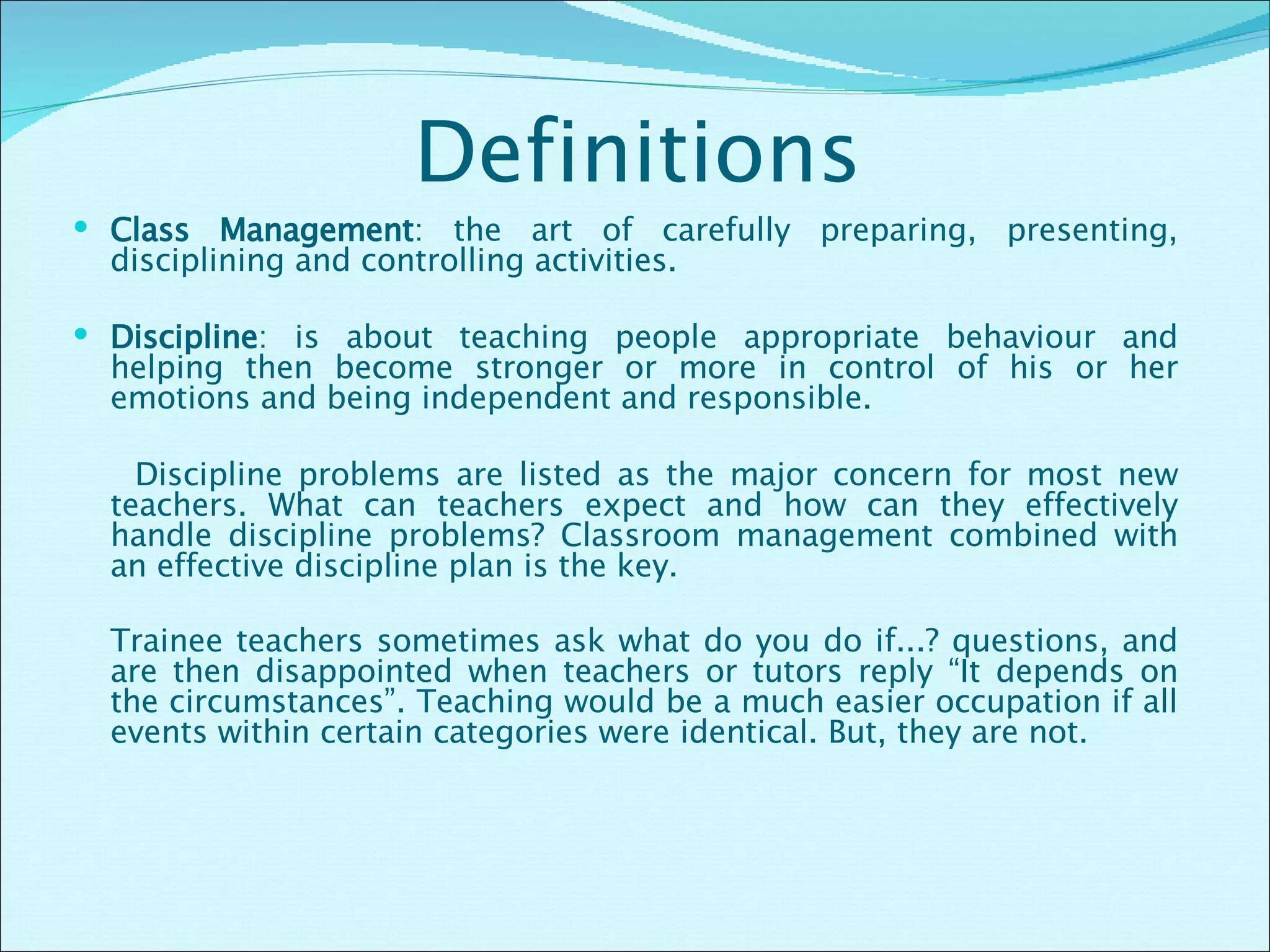 Definitions

• Class Management: the art of carefully preparing, presenting, disciplining and controlling activities.

• Discipline: is about teaching people appropriate behaviour and helping then become stronger or more in control of his or her emotions and being independent and responsible.

Discipline problems are listed as the major concern for most new teachers. What can teachers expect and how can they effectively handle discipline problems? Classroom management combined with an effective discipline plan is the key.

Trainee teachers sometimes ask what do you do if...? questions, and are then disappointed when teachers or tutors reply “It depends on the circumstances”. Teaching would be a much easier occupation if all events within certain categories were identical. But, they are not.